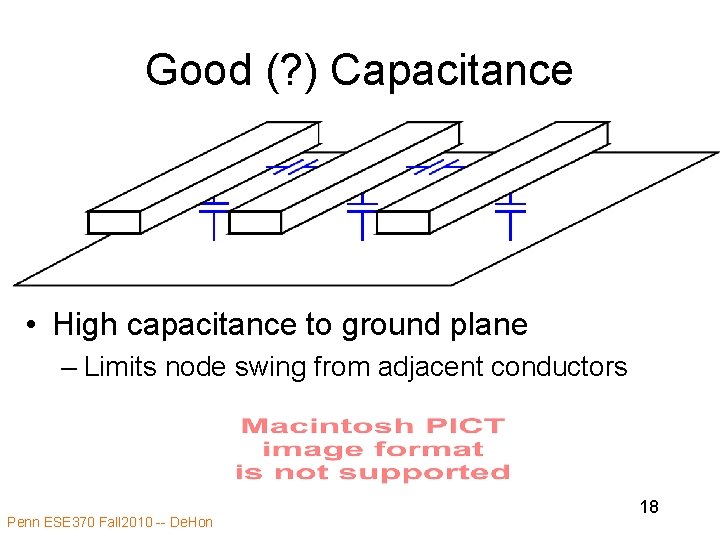 Good (?) Capacitance

• High capacitance to ground plane
– Limits node swing from adjacent conductors

Macintosh PICT image format is not supported

18

Penn ESE370 Fall2010 -- DeHon